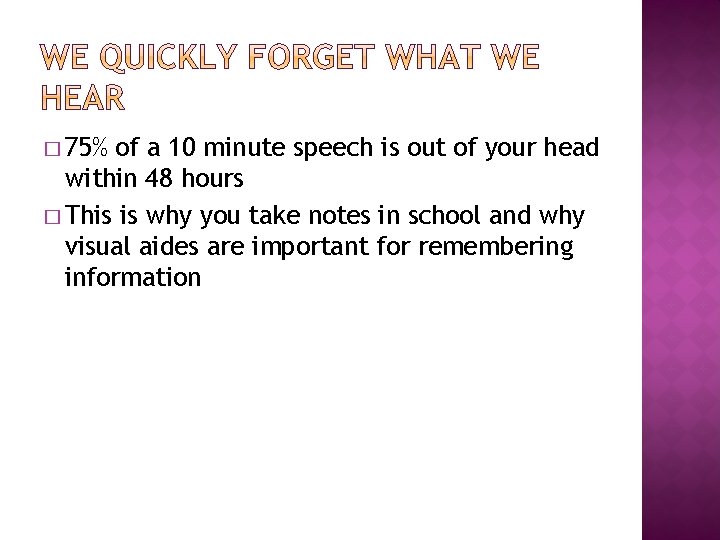 WE QUICKLY FORGET WHAT WE HEAR

□ 75% of a 10 minute speech is out of your head within 48 hours

□ This is why you take notes in school and why visual aides are important for remembering information